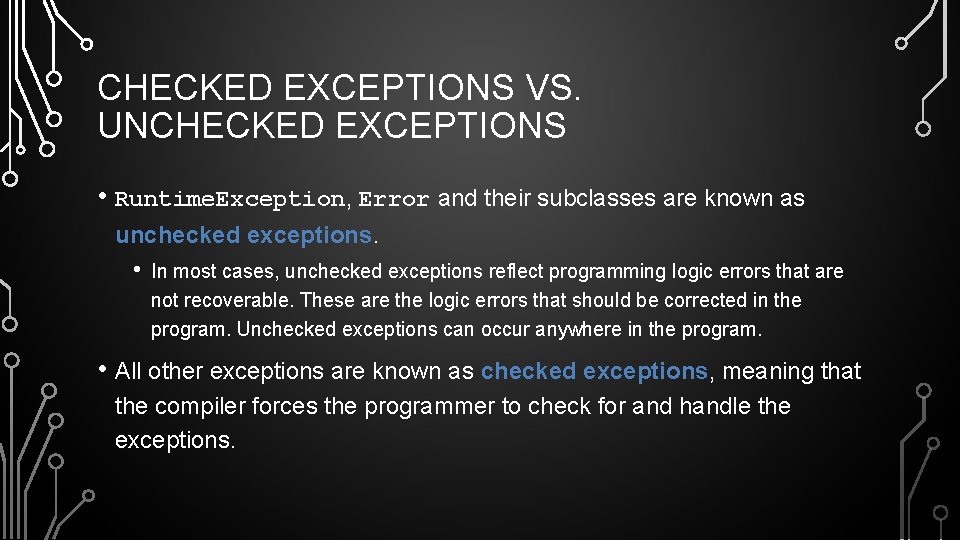 CHECKED EXCEPTIONS VS. UNCHECKED EXCEPTIONS

• RuntimeException, Error and their subclasses are known as unchecked exceptions.

• In most cases, unchecked exceptions reflect programming logic errors that are not recoverable. These are the logic errors that should be corrected in the program. Unchecked exceptions can occur anywhere in the program.

• All other exceptions are known as checked exceptions, meaning that the compiler forces the programmer to check for and handle the exceptions.